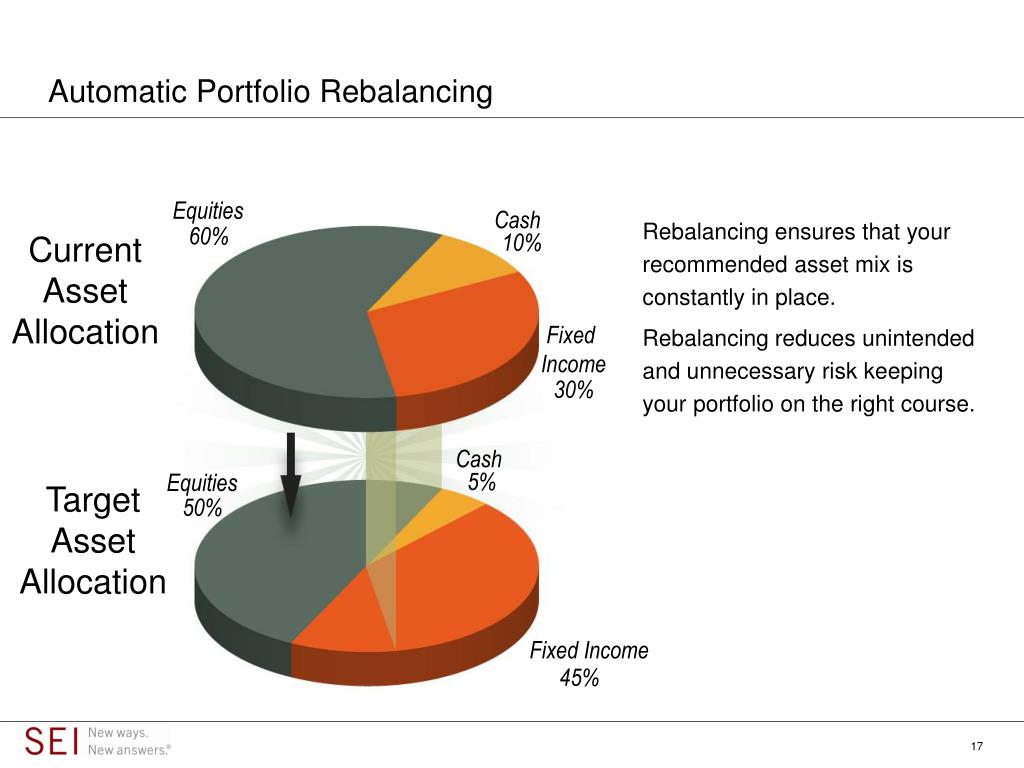 Automatic Portfolio Rebalancing

Current Asset Allocation

Equities 60%

Cash 10%

Fixed Income 30%

Target Asset Allocation

Equities 50%

Cash 5%

Fixed Income 45%

Rebalancing ensures that your recommended asset mix is constantly in place.

Rebalancing reduces unintended and unnecessary risk keeping your portfolio on the right course.

SEI New ways. New answers.®

17